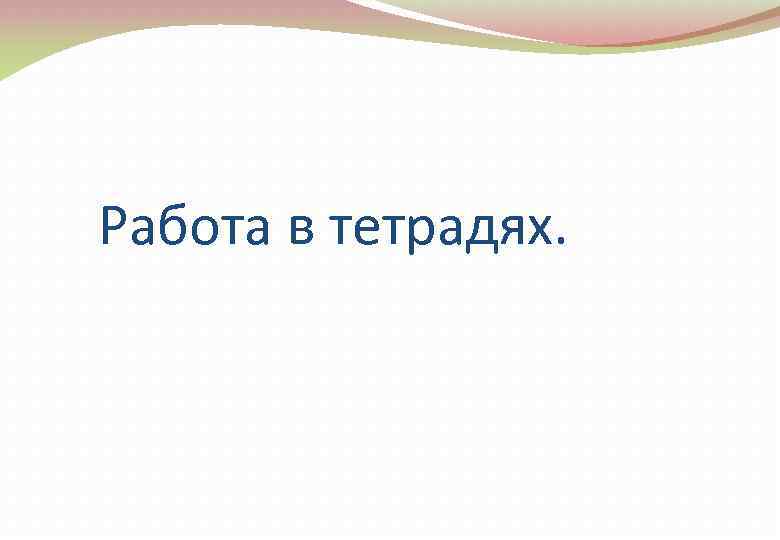 Работа в тетрадях.